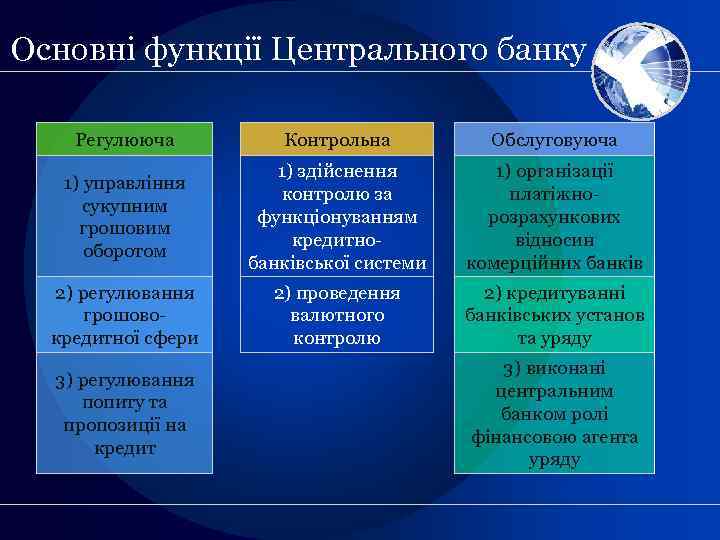 Основні функції Центрального банку

Регулююча

1) управління сукупним грошовим оборотом

2) регулювання грошово-кредитної сфери

3) регулювання попиту та пропозиції на кредит

Контрольна

1) здійснення контролю за функціонуванням кредитно-банківської системи

2) проведення валютного контролю

Обслуговуюча

1) організації платіжно-розрахункових відносин комерційних банків

2) кредитуванні банківських установ та уряду

3) виконані центральним банком ролі фінансовою агента уряду